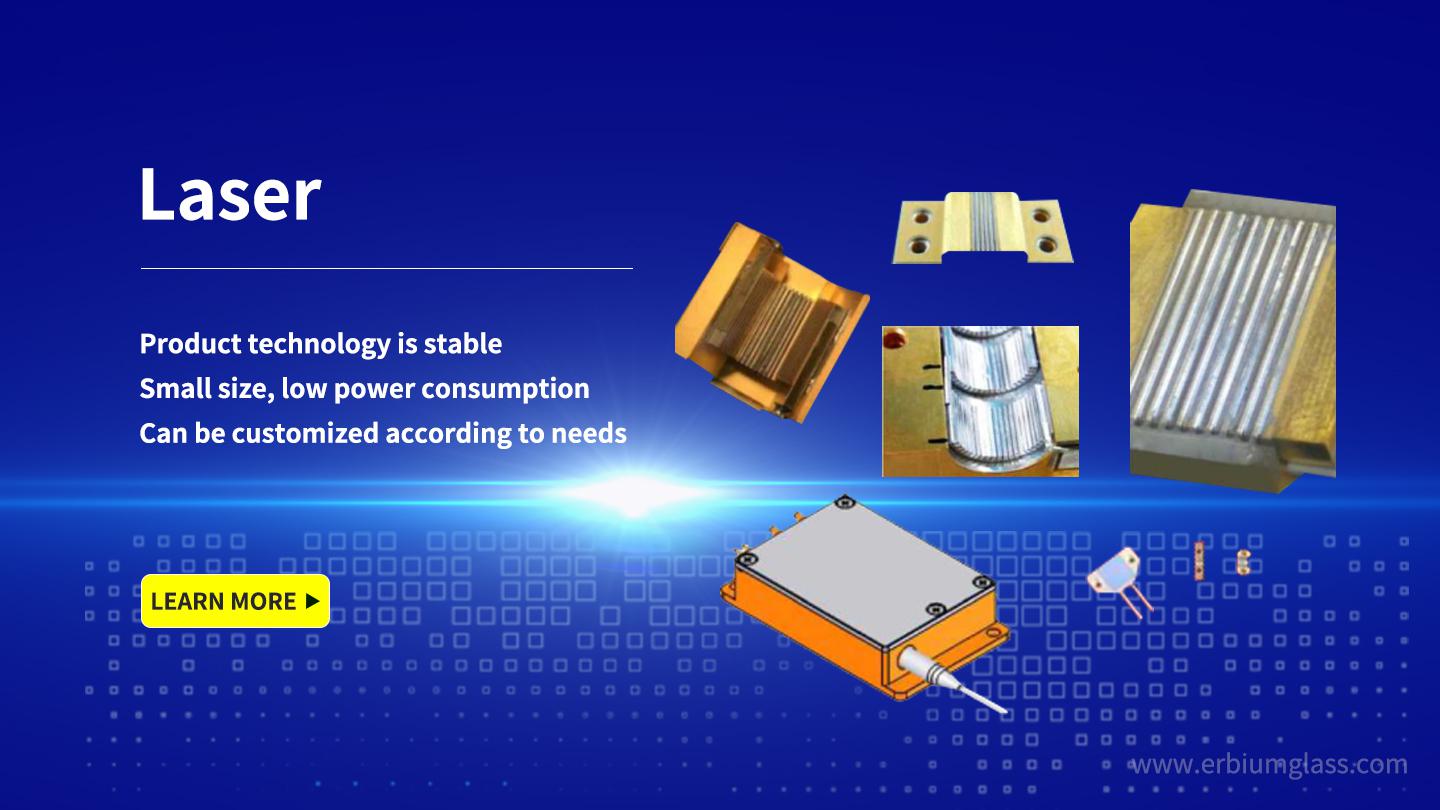 Laser

Product technology is stable
Small size, low power consumption
Can be customized according to needs

LEARN MORE ▶

www.erbiumglass.com